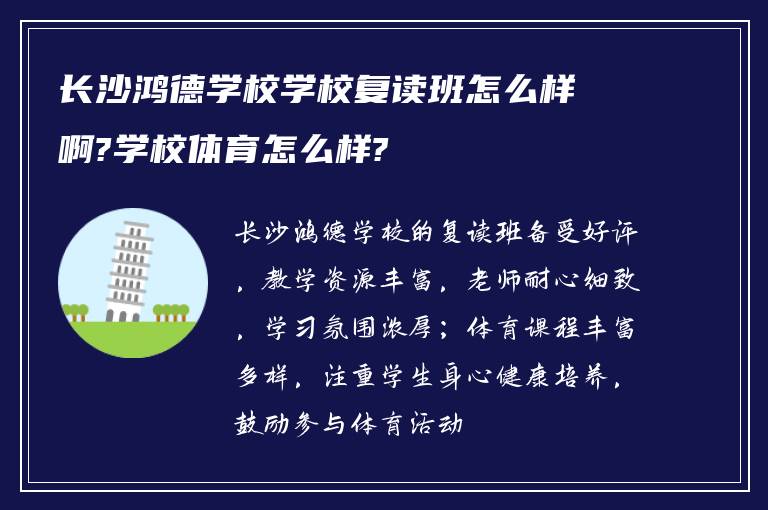 长沙鸿德学校学校复读班怎么样啊?学校体育怎么样?

长沙鸿德学校的复读班备受好评，教学资源丰富，老师耐心细致，学习氛围浓厚；体育课程丰富多样，注重学生身心健康培养，鼓励参与体育活动